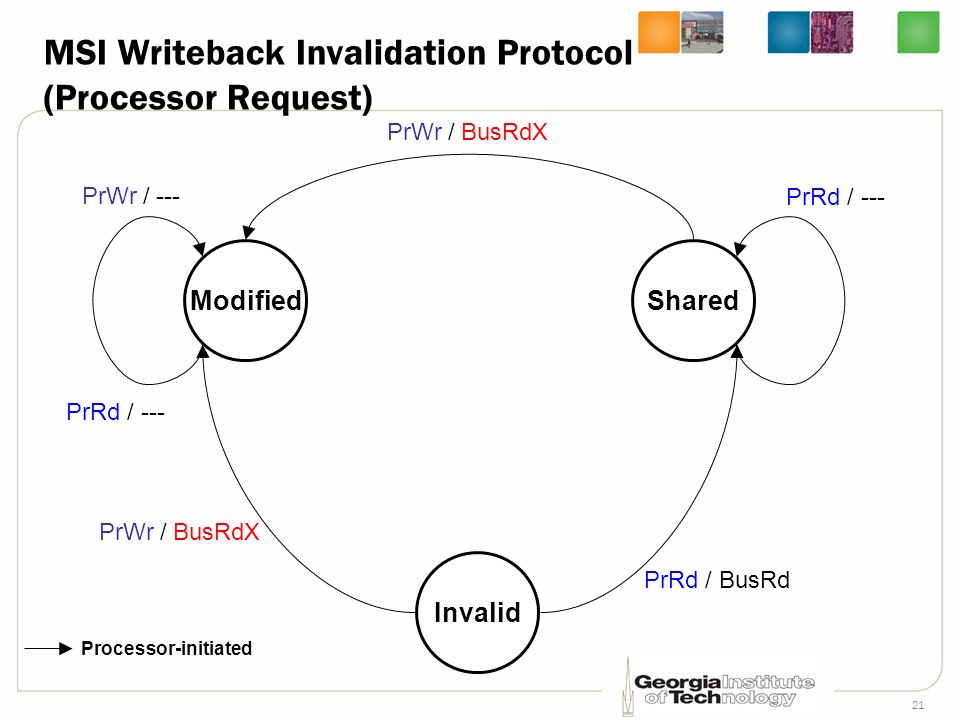 MSI Writeback Invalidation Protocol (Processor Request)

PrWr / BusRdX

PrWr / ---

PrRd / ---

Modified

Shared

PrRd / ---

PrWr / BusRdX

PrRd / BusRd

Invalid

Processor-initiated

Georgia Institute of Technology

21